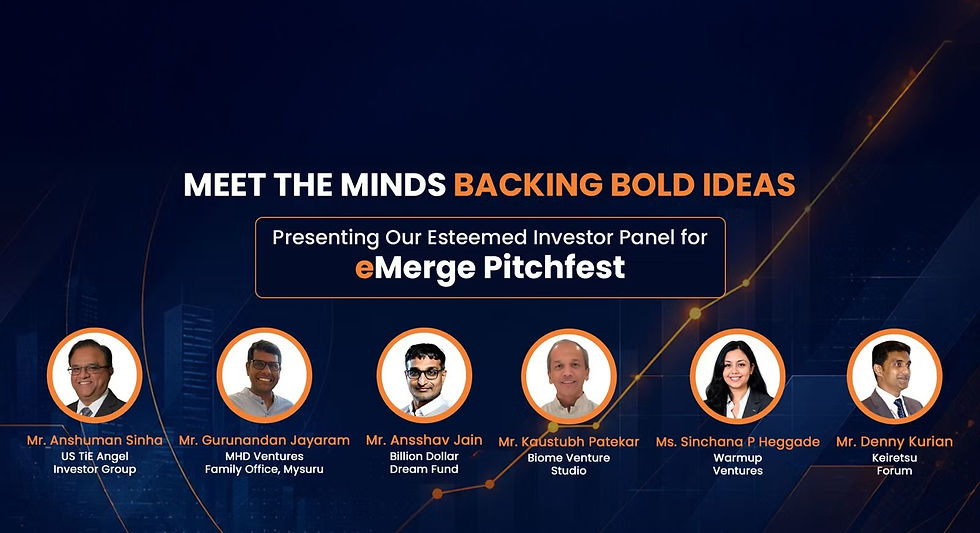 MEET THE MINDS BACKING BOLD IDEAS

Presenting Our Esteemed Investor Panel for
eMerge Pitchfest

Mr. Anshuman Sinha
US TiE Angel Investor Group

Mr. Gurunandan Jayaram
MHD Ventures Family Office, Mysuru

Mr. Ansshav Jain
Billion Dollar Dream Fund

Mr. Kaustubh Patekar
Biome Venture Studio

Ms. Sinchana P Heggade
Warmup Ventures

Mr. Denny Kurian
Keiretsu Forum